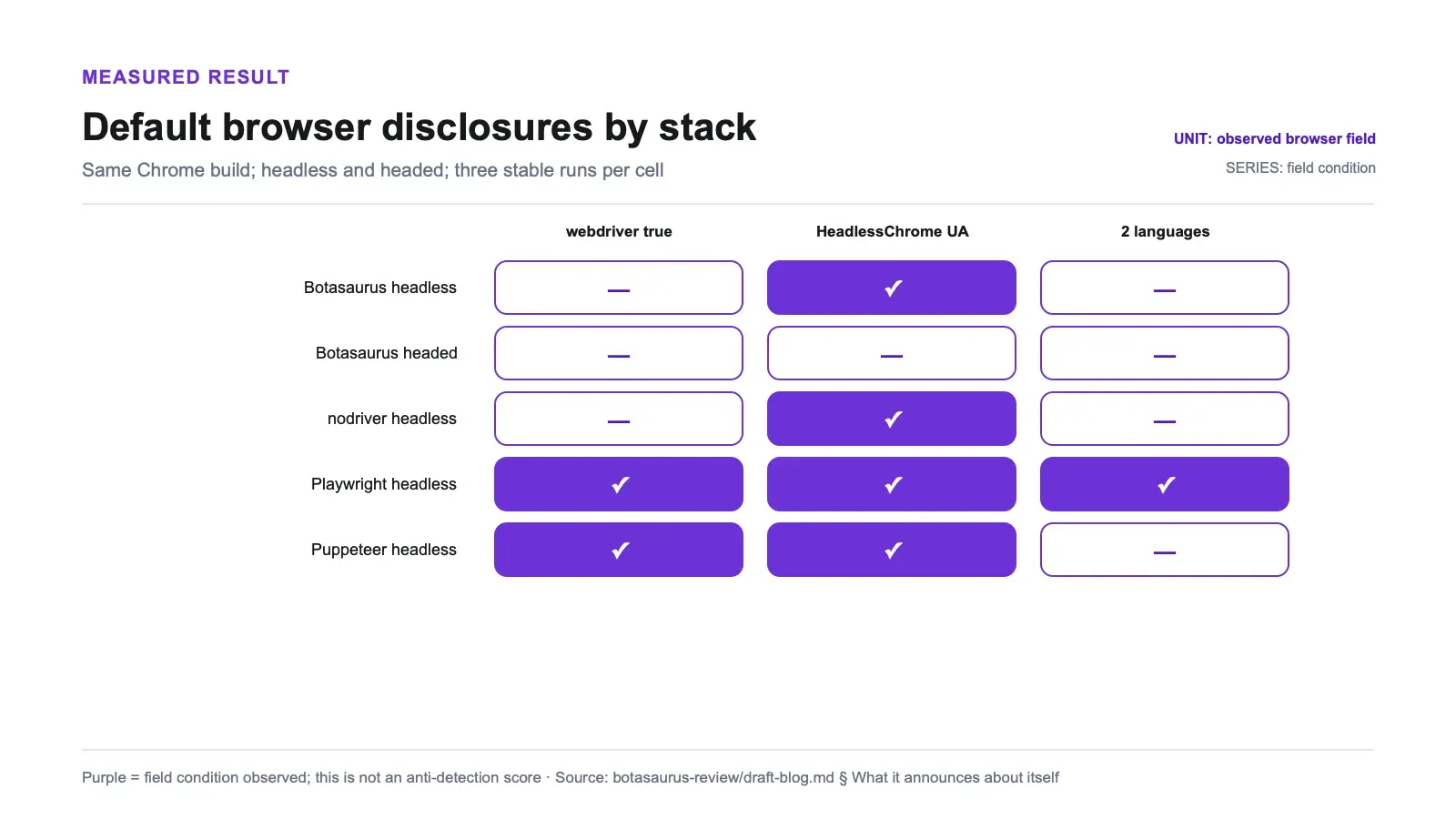 MEASURED RESULT

Default browser disclosures by stack

Same Chrome build; headless and headed; three stable runs per cell

UNIT: observed browser field

SERIES: field condition

| | webdriver true | HeadlessChrome UA | 2 languages |
|---|---|---|---|
| Botasaurus headless | — | ✓ | — |
| Botasaurus headed | — | — | — |
| nodriver headless | — | ✓ | — |
| Playwright headless | ✓ | ✓ | ✓ |
| Puppeteer headless | ✓ | ✓ | — |

Purple = field condition observed; this is not an anti-detection score · Source: botasaurus-review/draft-blog.md § What it announces about itself